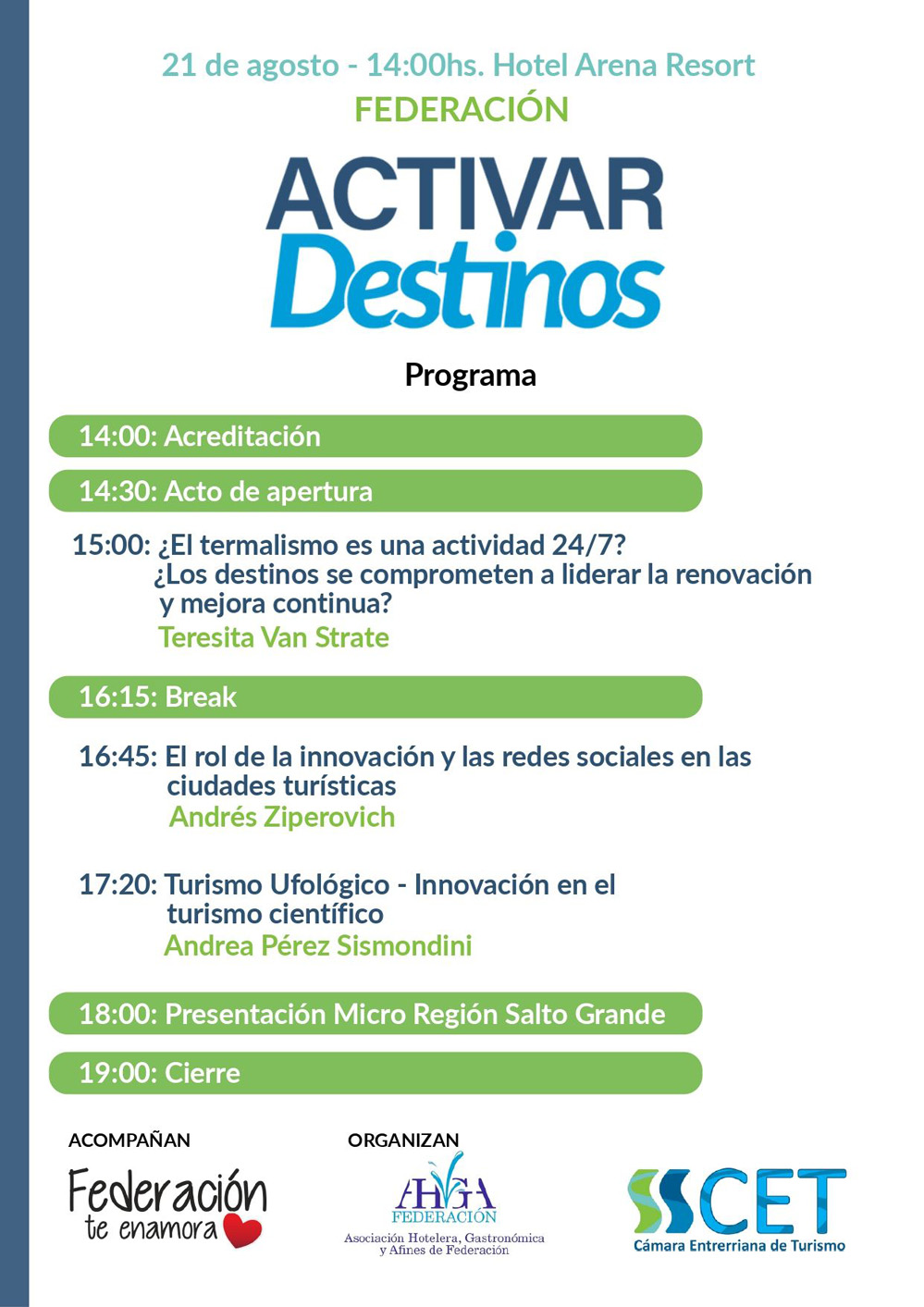 21 de agosto - 14:00hs. Hotel Arena Resort
FEDERACIÓN

ACTIVAR
Destinos

Programa

14:00: Acreditación

14:30: Acto de apertura

15:00: ¿El termalismo es una actividad 24/7? ¿Los destinos se comprometen a liderar la renovación y mejora continua?
Teresita Van Strate

16:15: Break

16:45: El rol de la innovación y las redes sociales en las ciudades turísticas
Andrés Ziperovich

17:20: Turismo Ufológico - Innovación en el turismo científico
Andrea Pérez Sismondini

18:00: Presentación Micro Región Salto Grande

19:00: Cierre

ACOMPAÑAN
Federación te enamora

ORGANIZAN
AHGA FEDERACIÓN
Asociación Hotelera, Gastronómica y Afines de Federación

CET
Cámara Entrerriana de Turismo